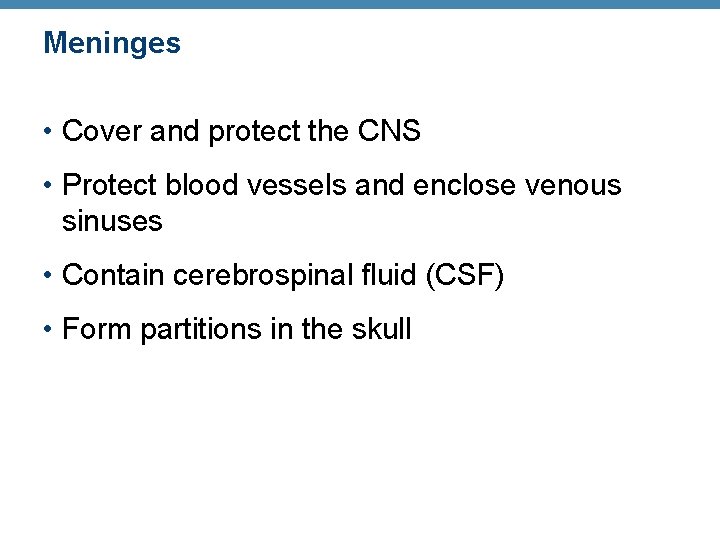 Meninges

• Cover and protect the CNS
• Protect blood vessels and enclose venous sinuses
• Contain cerebrospinal fluid (CSF)
• Form partitions in the skull